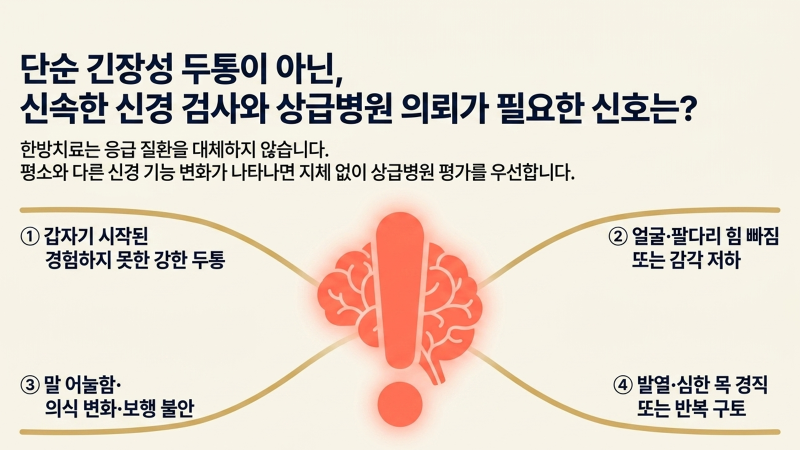 단순 긴장성 두통이 아닌,
신속한 신경 검사와 상급병원 의뢰가 필요한 신호는?

한방치료는 응급 질환을 대체하지 않습니다.
평소와 다른 신경 기능 변화가 나타나면 지체 없이 상급병원 평가를 우선합니다.

① 갑자기 시작된 경험하지 못한 강한 두통

② 얼굴·팔다리 힘 빠짐 또는 감각 저하

③ 말 어눌함· 의식 변화·보행 불안

④ 발열·심한 목 경직 또는 반복 구토